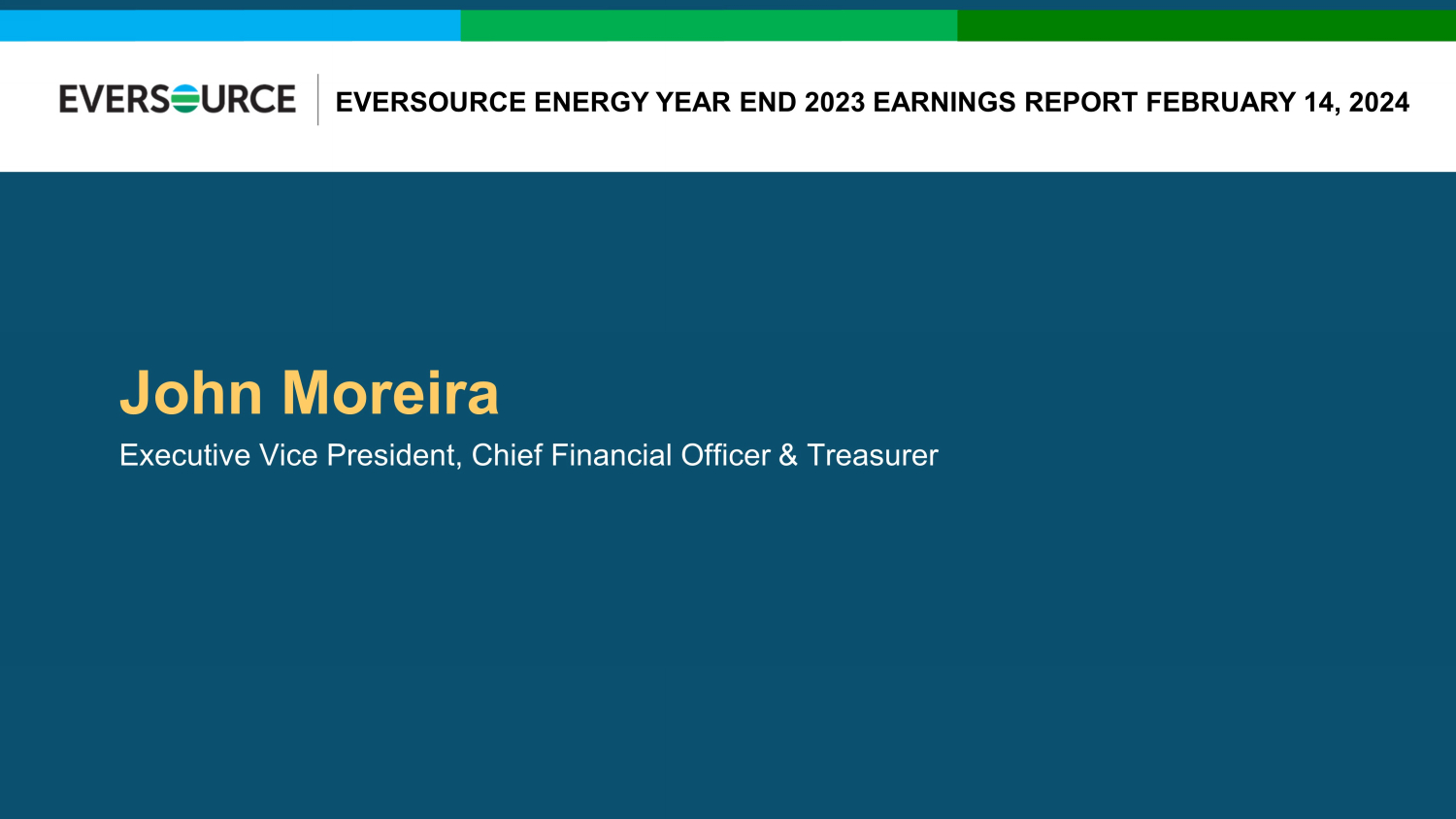 EVERSOURCE

EVERSOURCE ENERGY YEAR END 2023 EARNINGS REPORT FEBRUARY 14, 2024

John Moreira

Executive Vice President, Chief Financial Officer & Treasurer